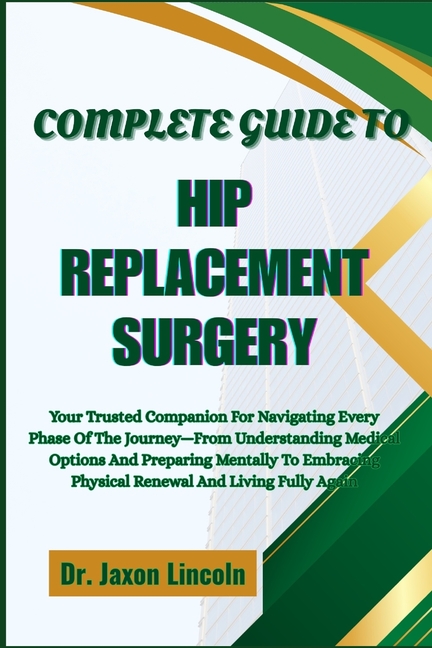 COMPLETE GUIDE TO

HIP REPLACEMENT SURGERY

Your Trusted Companion For Navigating Every Phase Of The Journey—From Understanding Medical Options And Preparing Mentally To Embracing Physical Renewal And Living Fully Again

Dr. Jaxon Lincoln